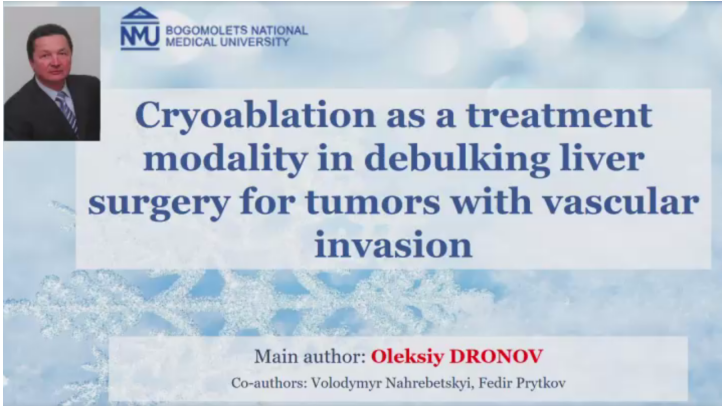 NMU BOGOMOLETS NATIONAL MEDICAL UNIVERSITY

Cryoablation as a treatment modality in debulking liver surgery for tumors with vascular invasion

Main author: Oleksiy DRONOV

Co-authors: Volodymyr Nahrebetskyi, Fedir Prytkov